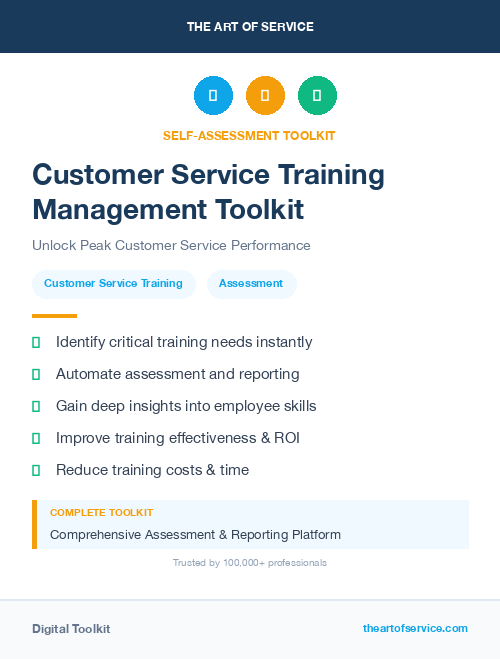 THE ART OF SERVICE

SELF-ASSESSMENT TOOLKIT

Customer Service Training Management Toolkit

Unlock Peak Customer Service Performance

Customer Service Training

Assessment

Identify critical training needs instantly

Automate assessment and reporting

Gain deep insights into employee skills

Improve training effectiveness & ROI

Reduce training costs & time

COMPLETE TOOLKIT

Comprehensive Assessment & Reporting Platform

Trusted by 100,000+ professionals

Digital Toolkit

theartofservice.com